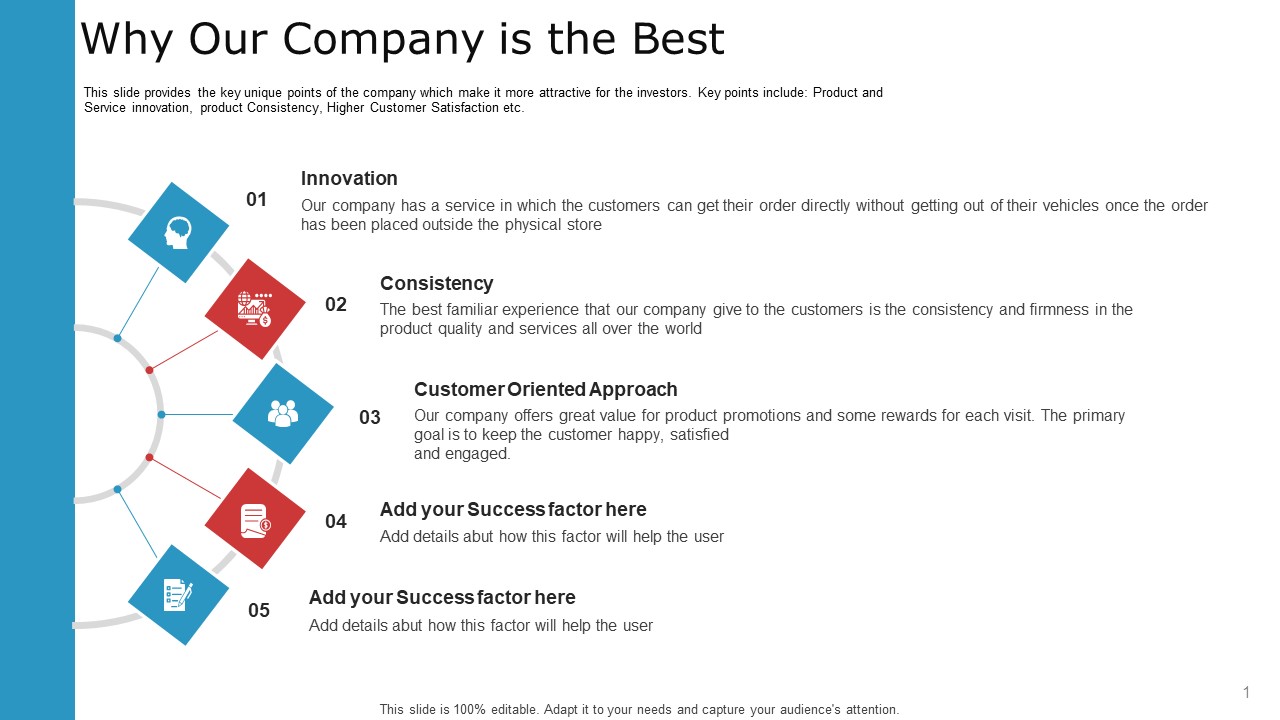 Why Our Company is the Best

This slide provides the key unique points of the company which make it more attractive for the investors. Key points include: Product and Service innovation, product Consistency, Higher Customer Satisfaction etc.

01

Innovation

Our company has a service in which the customers can get their order directly without getting out of their vehicles once the order has been placed outside the physical store

02

Consistency

The best familiar experience that our company give to the customers is the consistency and firmness in the product quality and services all over the world

03

Customer Oriented Approach

Our company offers great value for product promotions and some rewards for each visit. The primary goal is to keep the customer happy, satisfied and engaged.

04

Add your Success factor here

Add details abut how this factor will help the user

05

Add your Success factor here

Add details abut how this factor will help the user

This slide is 100% editable. Adapt it to your needs and capture your audience's attention.

1